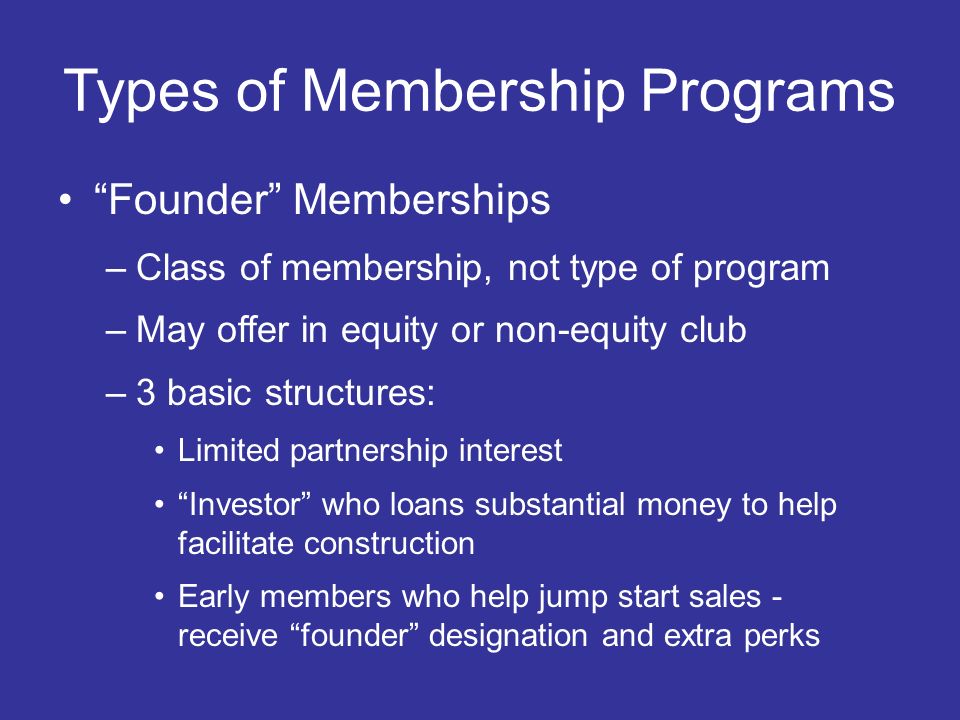 Types of Membership Programs

• “Founder” Memberships

– Class of membership, not type of program

– May offer in equity or non-equity club

– 3 basic structures:

• Limited partnership interest

• “Investor” who loans substantial money to help facilitate construction

• Early members who help jump start sales - receive “founder” designation and extra perks